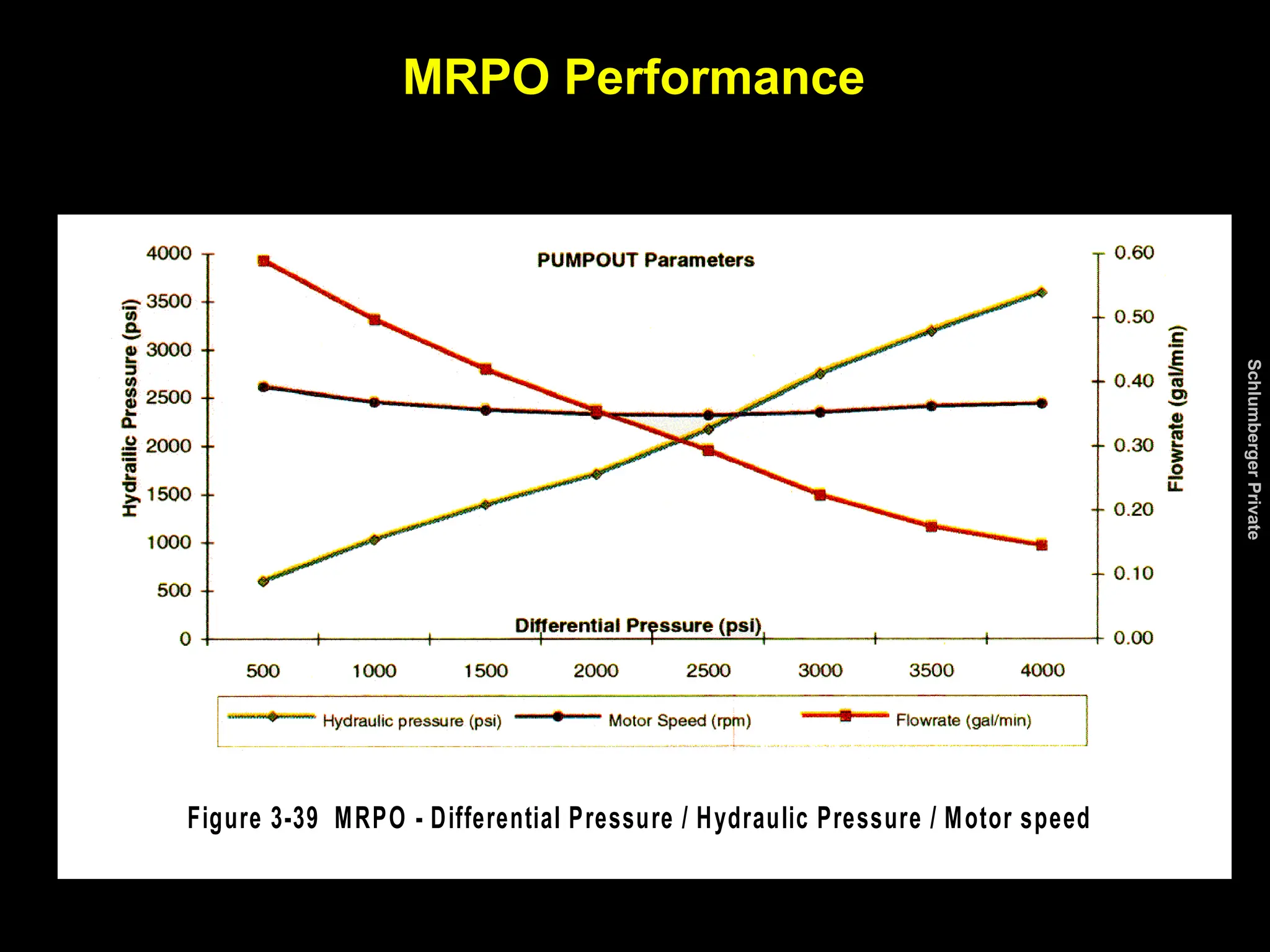 MRPO Performance

PUMPOUT Parameters

Hydrailic Pressure (psi)

4000
3500
3000
2500
2000
1500
1000
500
0

Flowrate (gal/min)

0.60
0.50
0.40
0.30
0.20
0.10
0.00

Differential Pressure (psi)

500 1000 1500 2000 2500 3000 3500 4000

Hydraulic pressure (psi) Motor Speed (rpm) Flowrate (gal/min)

Figure 3-39 MRPO - Differential Pressure / Hydraulic Pressure / Motor speed

Schlumberger Private